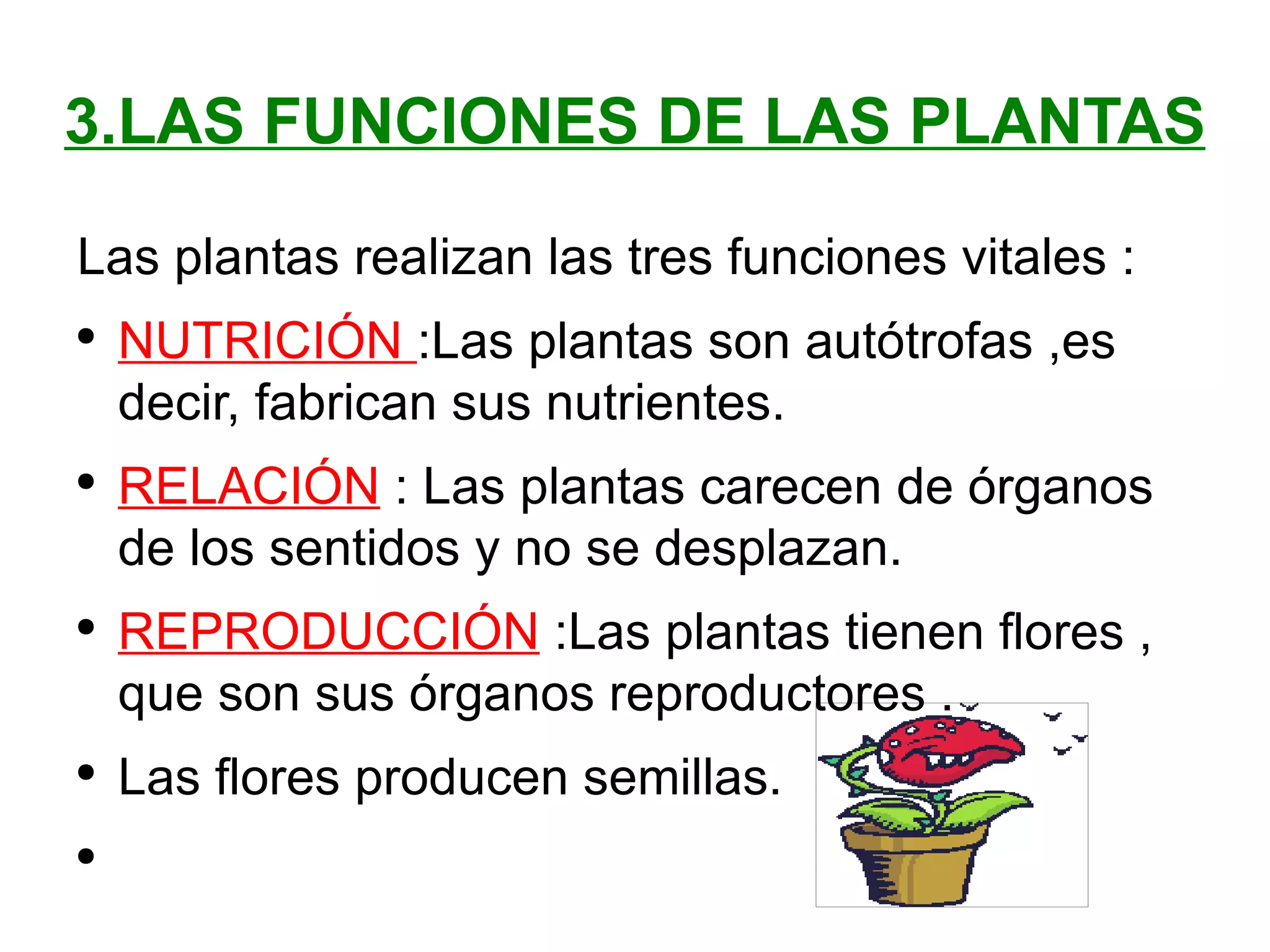 3.LAS FUNCIONES DE LAS PLANTAS

Las plantas realizan las tres funciones vitales :

• NUTRICIÓN :Las plantas son autótrofas ,es decir, fabrican sus nutrientes.

• RELACIÓN : Las plantas carecen de órganos de los sentidos y no se desplazan.

• REPRODUCCIÓN :Las plantas tienen flores , que son sus órganos reproductores .

• Las flores producen semillas.

•